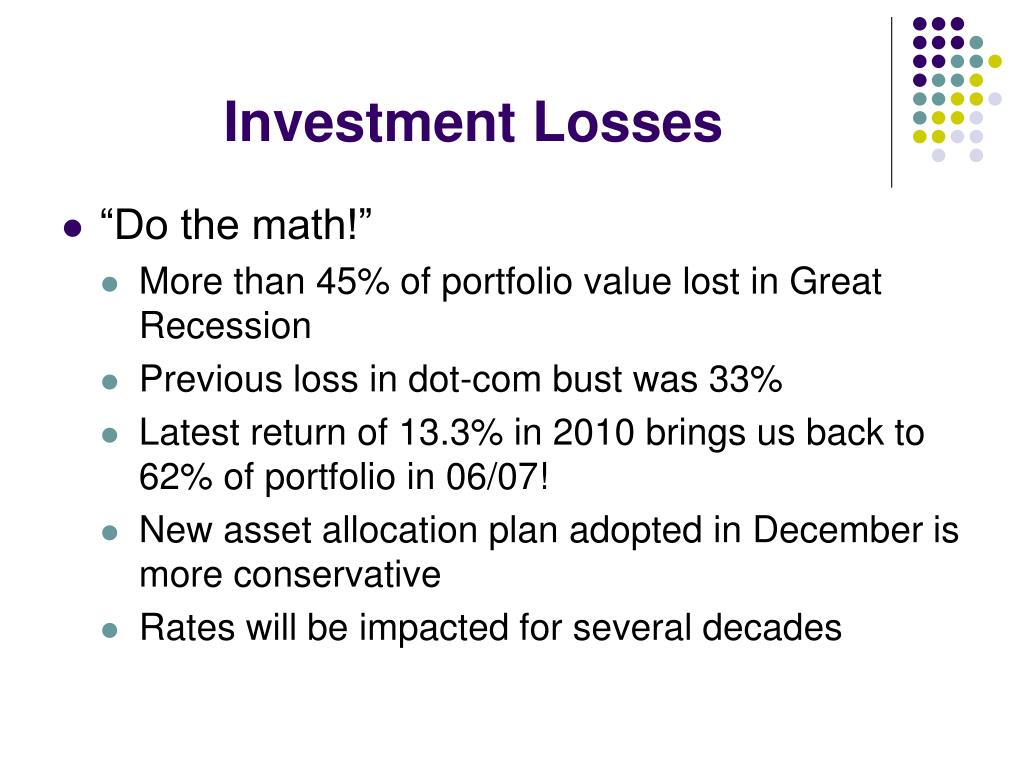 Investment Losses

- “Do the math!”
  - More than 45% of portfolio value lost in Great Recession
  - Previous loss in dot-com bust was 33%
  - Latest return of 13.3% in 2010 brings us back to 62% of portfolio in 06/07!
  - New asset allocation plan adopted in December is more conservative
  - Rates will be impacted for several decades